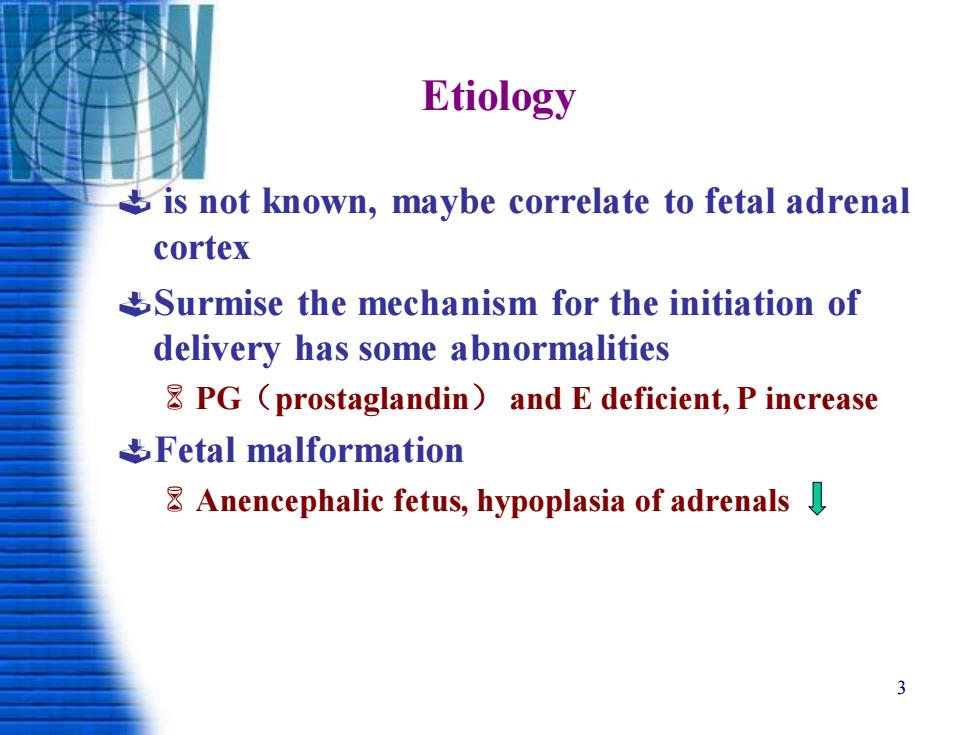 Etiology

is not known, maybe correlate to fetal adrenal cortex

Surmise the mechanism for the initiation of delivery has some abnormalities

PG（prostaglandin） and E deficient, P increase

Fetal malformation

Anencephalic fetus, hypoplasia of adrenals

3